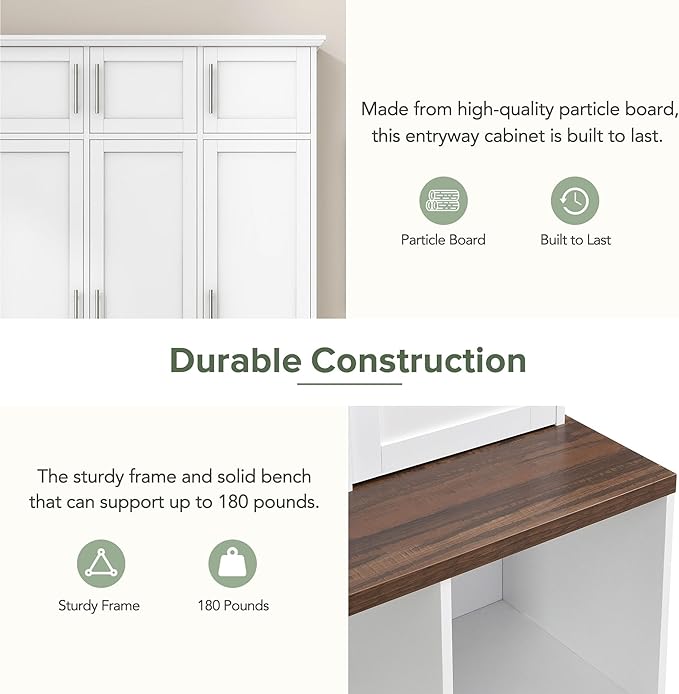 Made from high-quality particle board, this entryway cabinet is built to last.

Particle Board

Built to Last

Durable Construction

The sturdy frame and solid bench that can support up to 180 pounds.

Sturdy Frame

180 Pounds